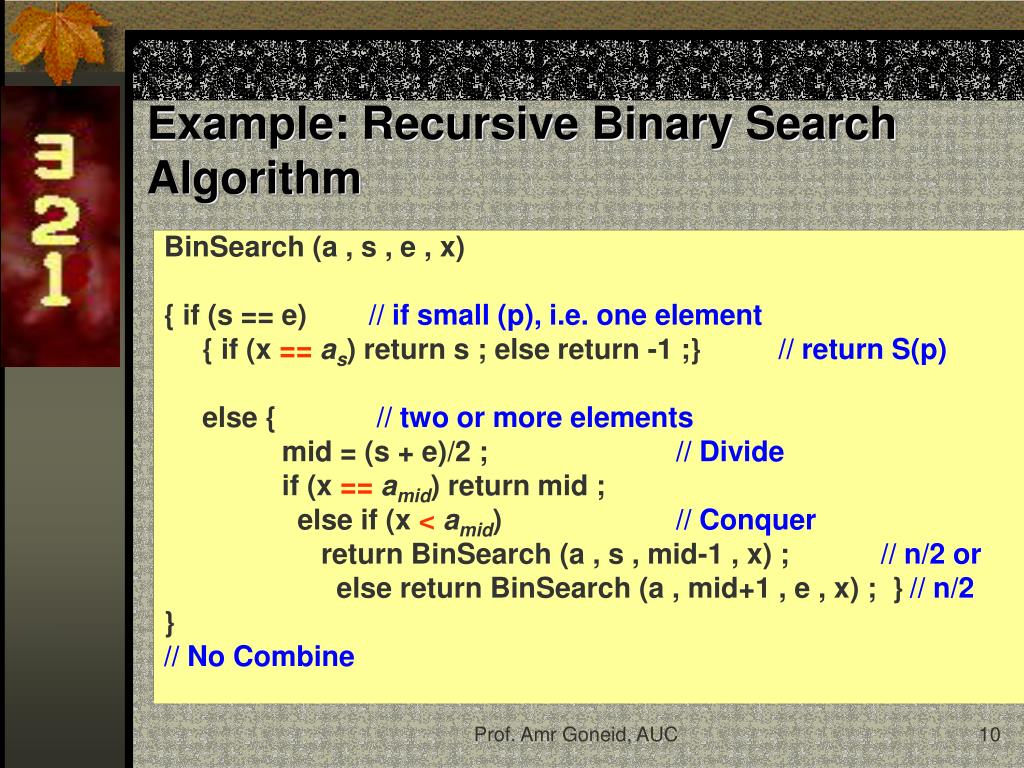 3
2
1

Example: Recursive Binary Search Algorithm

BinSearch (a , s , e , x)

{ if (s == e) // if small (p), i.e. one element
{ if (x == $a_s$) return s ; else return -1 ;} // return S(p)

else { // two or more elements
mid = (s + e)/2 ; // Divide
if (x == $a_{mid}$) return mid ;
else if (x < $a_{mid}$) // Conquer
return BinSearch (a , s , mid-1 , x) ; // n/2 or
else return BinSearch (a , mid+1 , e , x) ; } // n/2
}
// No Combine

Prof. Amr Goneid, AUC

10